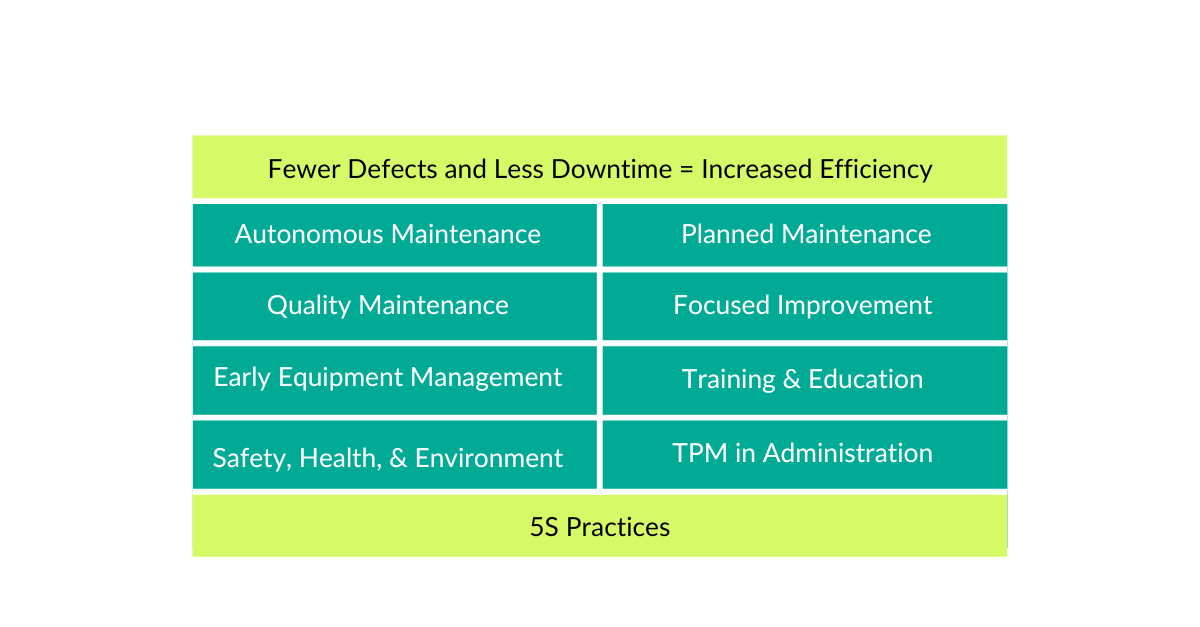 Fewer Defects and Less Downtime = Increased Efficiency

Autonomous Maintenance

Planned Maintenance

Quality Maintenance

Focused Improvement

Early Equipment Management

Training & Education

Safety, Health, & Environment

TPM in Administration

5S Practices